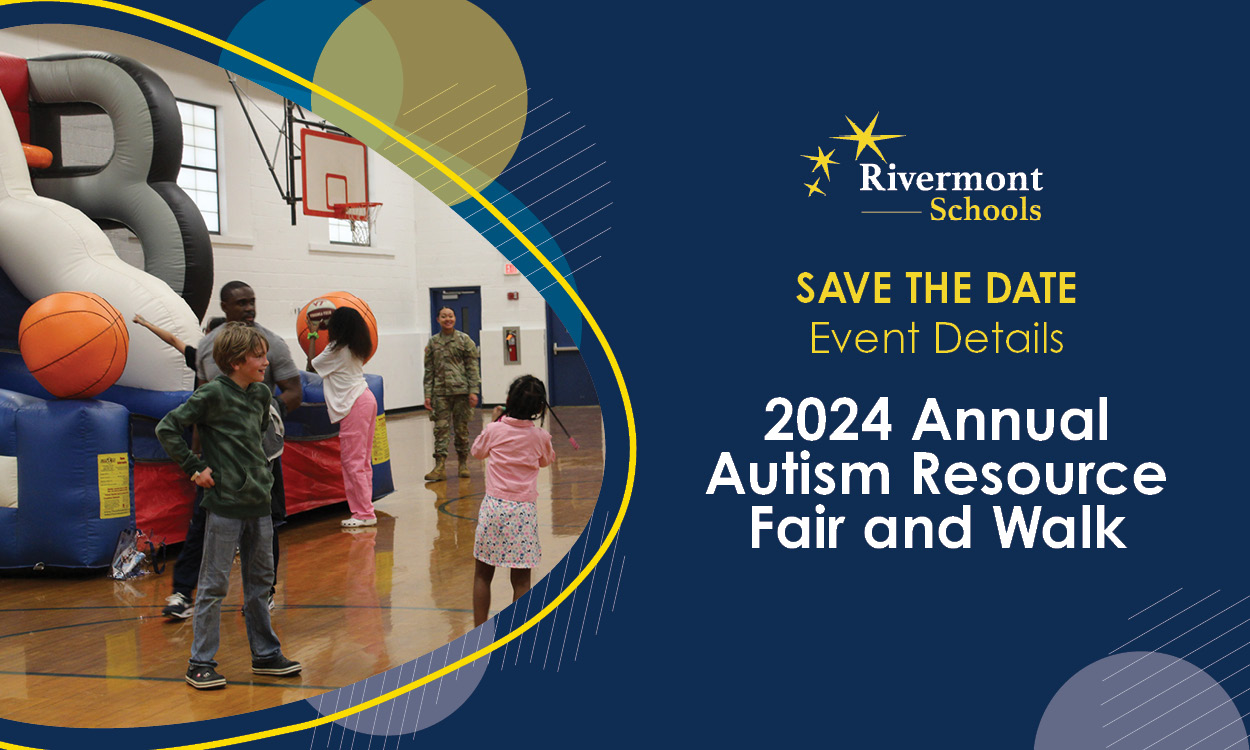 Rivermont Schools

SAVE THE DATE
Event Details

2024 Annual Autism Resource Fair and Walk